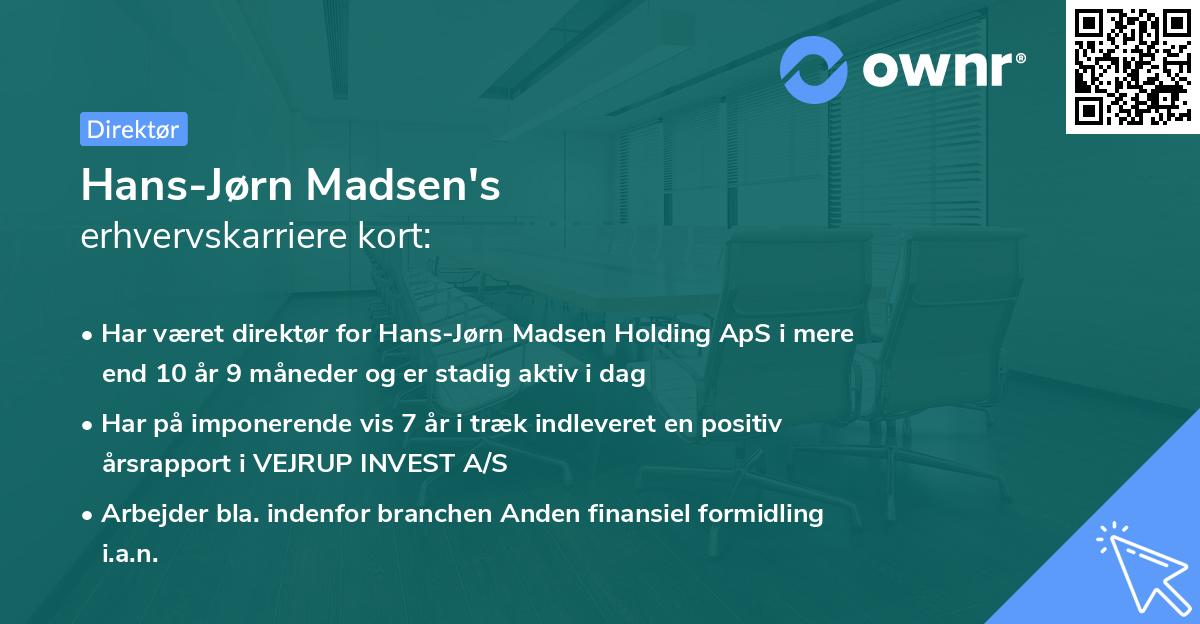 ownr®

Direktør

Hans-Jørn Madsen's
erhvervskarriere kort:

• Har været direktør for Hans-Jørn Madsen Holding ApS i mere end 10 år 9 måneder og er stadig aktiv i dag

• Har på imponerende vis 7 år i træk indleveret en positiv årsrapport i VEJRUP INVEST A/S

• Arbejder bla. indenfor branchen Anden finansiel formidling i.a.n.